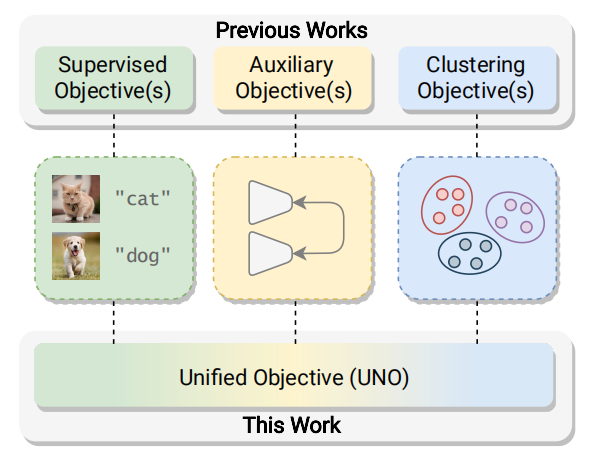 Previous Works

Supervised Objective(s)

Auxiliary Objective(s)

Clustering Objective(s)

"cat"

"dog"

Unified Objective (UNO)

This Work